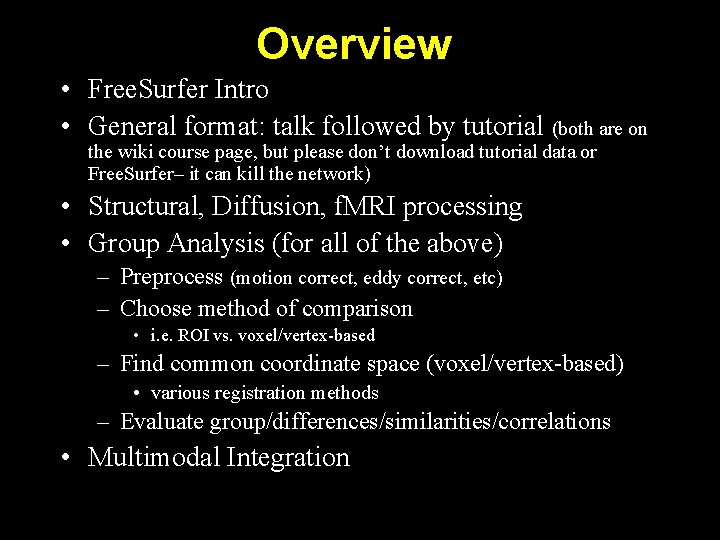 Overview

• FreeSurfer Intro
• General format: talk followed by tutorial (both are on the wiki course page, but please don't download tutorial data or FreeSurfer– it can kill the network)
• Structural, Diffusion, fMRI processing
• Group Analysis (for all of the above)
– Preprocess (motion correct, eddy correct, etc)
– Choose method of comparison
• i.e. ROI vs. voxel/vertex-based
– Find common coordinate space (voxel/vertex-based)
• various registration methods
– Evaluate group/differences/similarities/correlations
• Multimodal Integration